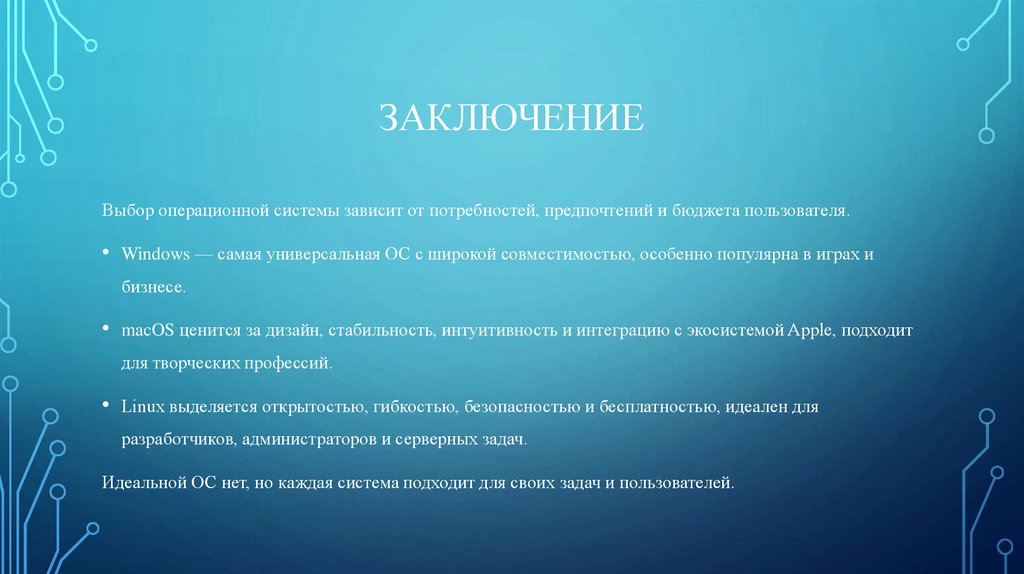 ЗАКЛЮЧЕНИЕ

Выбор операционной системы зависит от потребностей, предпочтений и бюджета пользователя.

• Windows — самая универсальная ОС с широкой совместимостью, особенно популярна в играх и бизнесе.

• macOS ценится за дизайн, стабильность, интуитивность и интеграцию с экосистемой Apple, подходит для творческих профессий.

• Linux выделяется открытостью, гибкостью, безопасностью и бесплатностью, идеален для разработчиков, администраторов и серверных задач.

Идеальной ОС нет, но каждая система подходит для своих задач и пользователей.